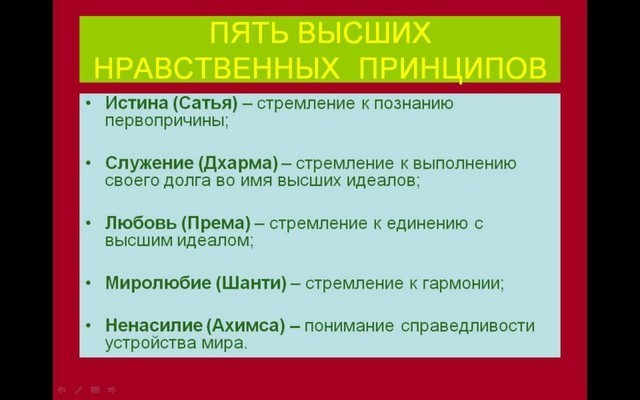 ПЯТЬ ВЫСШИХ НРАВСТВЕННЫХ ПРИНЦИПОВ

• Истина (Сатья) – стремление к познанию первопричины;

• Служение (Дхарма) – стремление к выполнению своего долга во имя высших идеалов;

• Любовь (Према) – стремление к единению с высшим идеалом;

• Миролюбие (Шанти) – стремление к гармонии;

• Ненасилие (Ахимса) – понимание справедливости устройства мира.